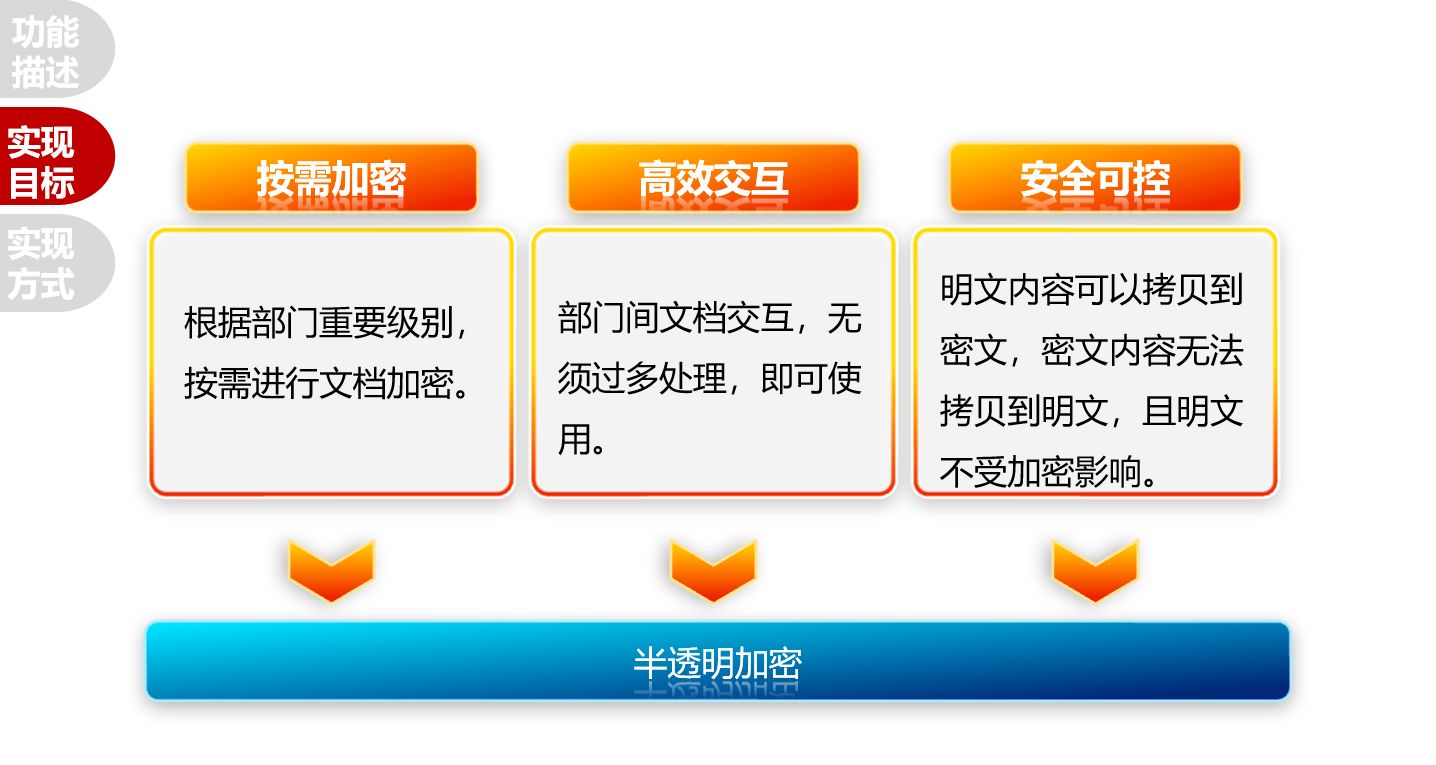 功能描述

实现目标

实现方式

按需加密

根据部门重要级别，按需进行文档加密。

高效交互

部门间文档交互，无须过多处理，即可使用。

安全可控

明文内容可以拷贝到密文，密文内容无法拷贝到明文，且明文不受加密影响。

半透明加密